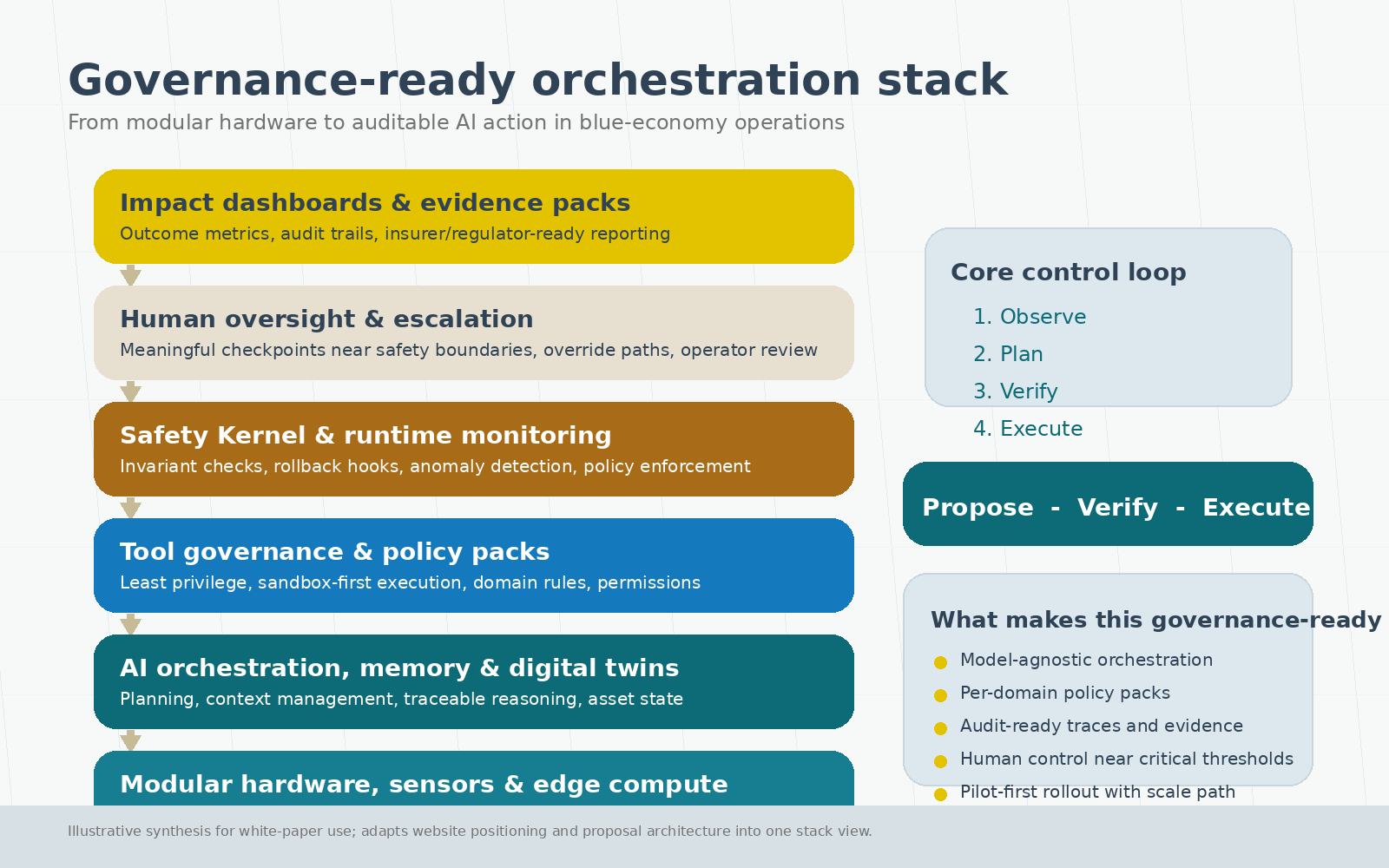 Governance-ready orchestration stack
From modular hardware to auditable AI action in blue-economy operations

Impact dashboards & evidence packs
Outcome metrics, audit trails, insurer/regulator-ready reporting

Human oversight & escalation
Meaningful checkpoints near safety boundaries, override paths, operator review

Safety Kernel & runtime monitoring
Invariant checks, rollback hooks, anomaly detection, policy enforcement

Tool governance & policy packs
Least privilege, sandbox-first execution, domain rules, permissions

AI orchestration, memory & digital twins
Planning, context management, traceable reasoning, asset state

Modular hardware, sensors & edge compute

Core control loop
1. Observe
2. Plan
3. Verify
4. Execute

Propose - Verify - Execute

What makes this governance-ready
Model-agnostic orchestration
Per-domain policy packs
Audit-ready traces and evidence
Human control near critical thresholds
Pilot-first rollout with scale path

Illustrative synthesis for white-paper use; adapts website positioning and proposal architecture into one stack view.